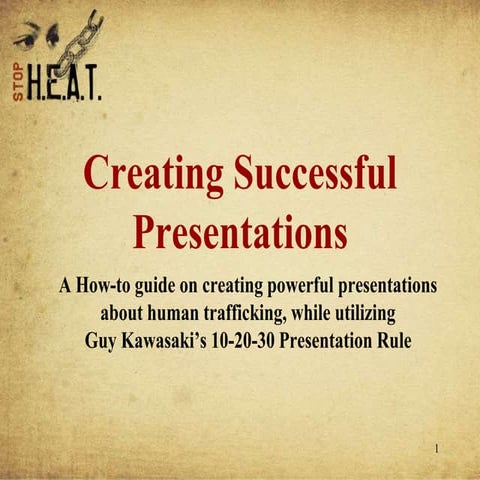 STOP H.E.A.T.

Creating Successful Presentations

A How-to guide on creating powerful presentations about human trafficking, while utilizing Guy Kawasaki's 10-20-30 Presentation Rule

1